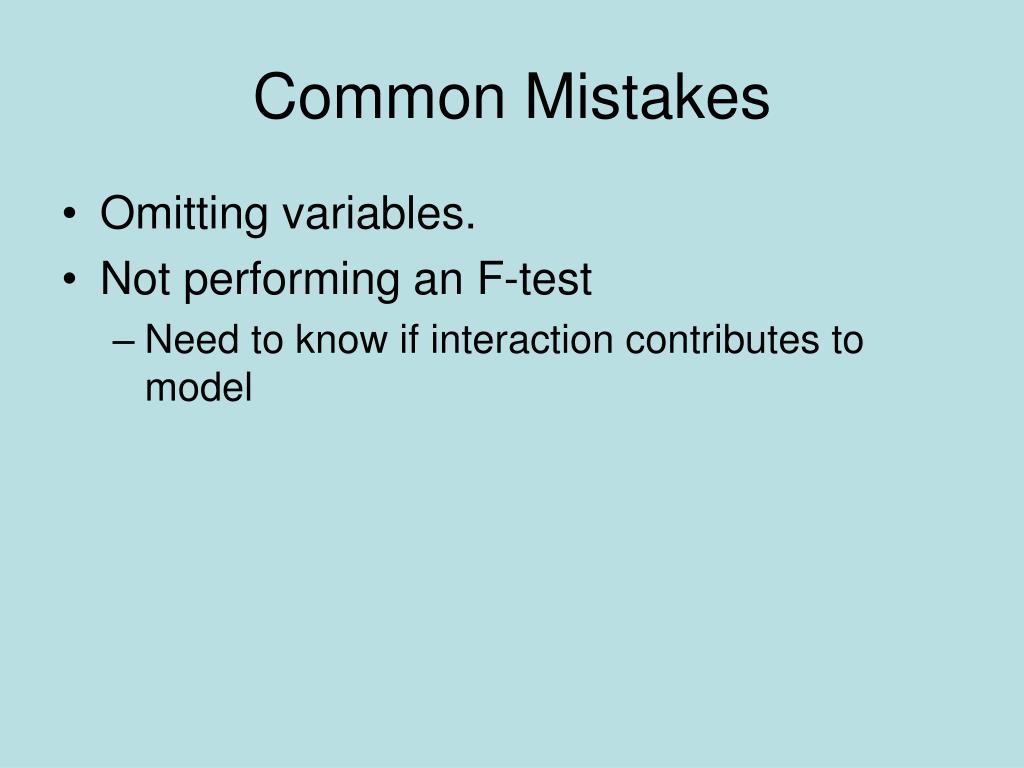 Common Mistakes

• Omitting variables.
• Not performing an F-test
– Need to know if interaction contributes to model